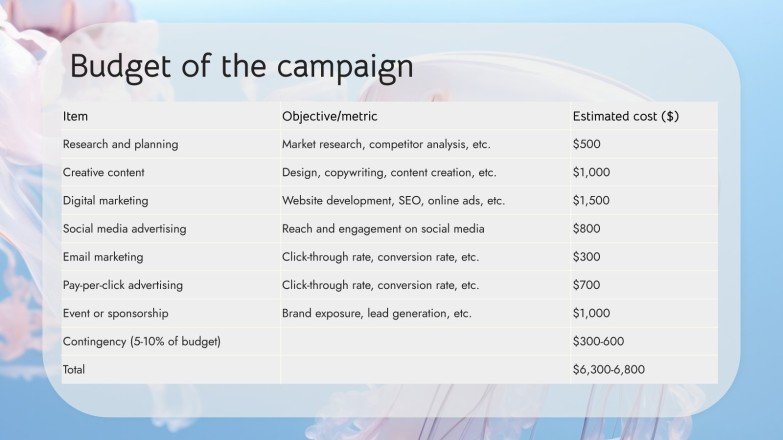 Budget of the campaign

| Item | Objective/metric | Estimated cost ($) |
|---|---|---|
| Research and planning | Market research, competitor analysis, etc. | $500 |
| Creative content | Design, copywriting, content creation, etc. | $1,000 |
| Digital marketing | Website development, SEO, online ads, etc. | $1,500 |
| Social media advertising | Reach and engagement on social media | $800 |
| Email marketing | Click-through rate, conversion rate, etc. | $300 |
| Pay-per-click advertising | Click-through rate, conversion rate, etc. | $700 |
| Event or sponsorship | Brand exposure, lead generation, etc. | $1,000 |
| Contingency (5-10% of budget) | | $300-600 |
| Total | | $6,300-6,800 |